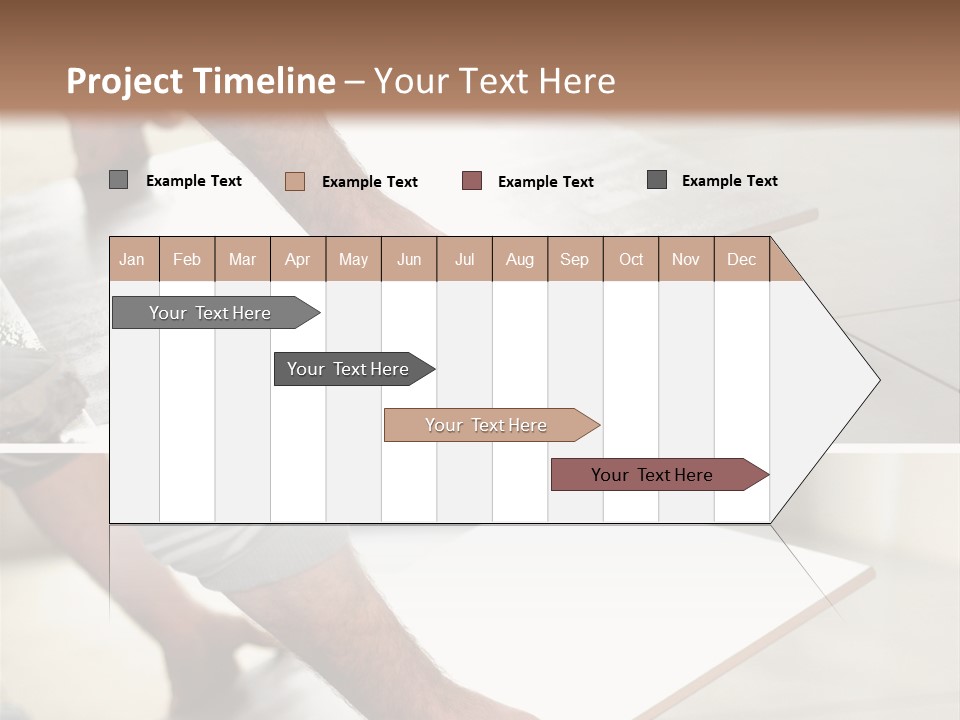 Project Timeline – Your Text Here

Example Text Example Text Example Text Example Text

Jan Feb Mar Apr May Jun Jul Aug Sep Oct Nov Dec

Your Text Here

Your Text Here

Your Text Here

Your Text Here